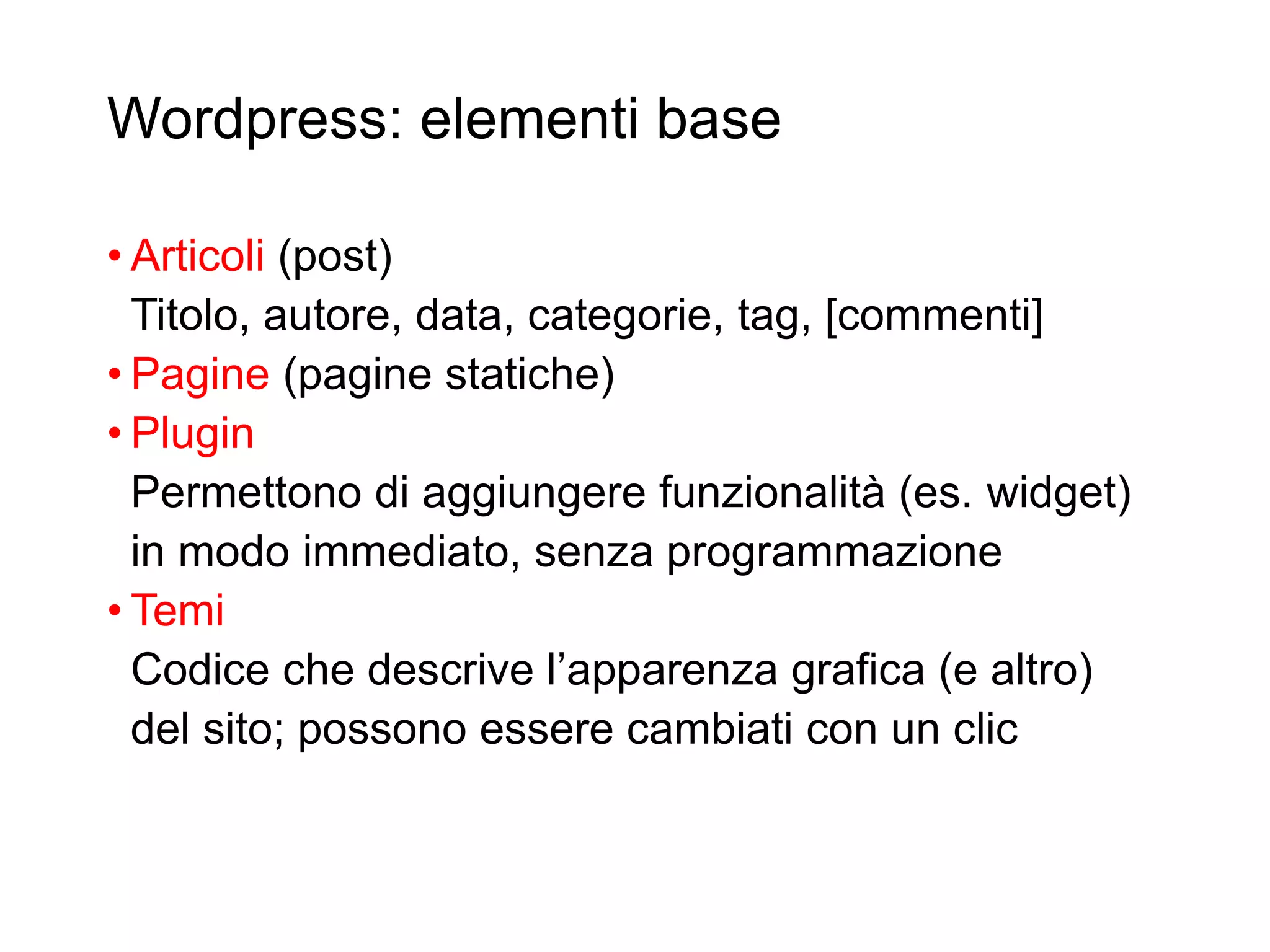 Wordpress: elementi base

• Articoli (post)
Titolo, autore, data, categorie, tag, [commenti]
• Pagine (pagine statiche)
• Plugin
Permettono di aggiungere funzionalità (es. widget) in modo immediato, senza programmazione
• Temi
Codice che descrive l’apparenza grafica (e altro) del sito; possono essere cambiati con un clic